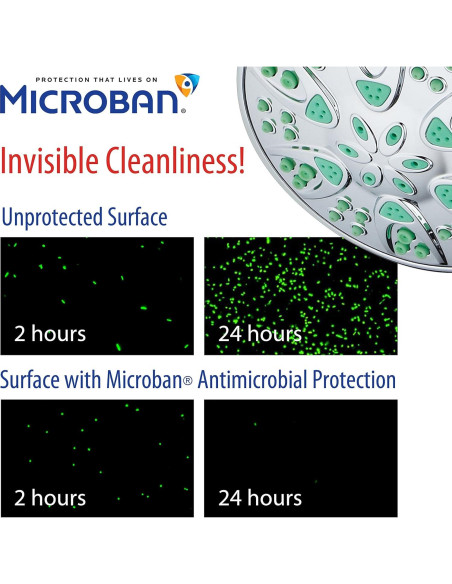 PROTECTION THAT LIVES ON
MICROBAN®

Invisible Cleanliness!

Unprotected Surface

2 hours

24 hours

Surface with Microban® Antimicrobial Protection

2 hours

24 hours